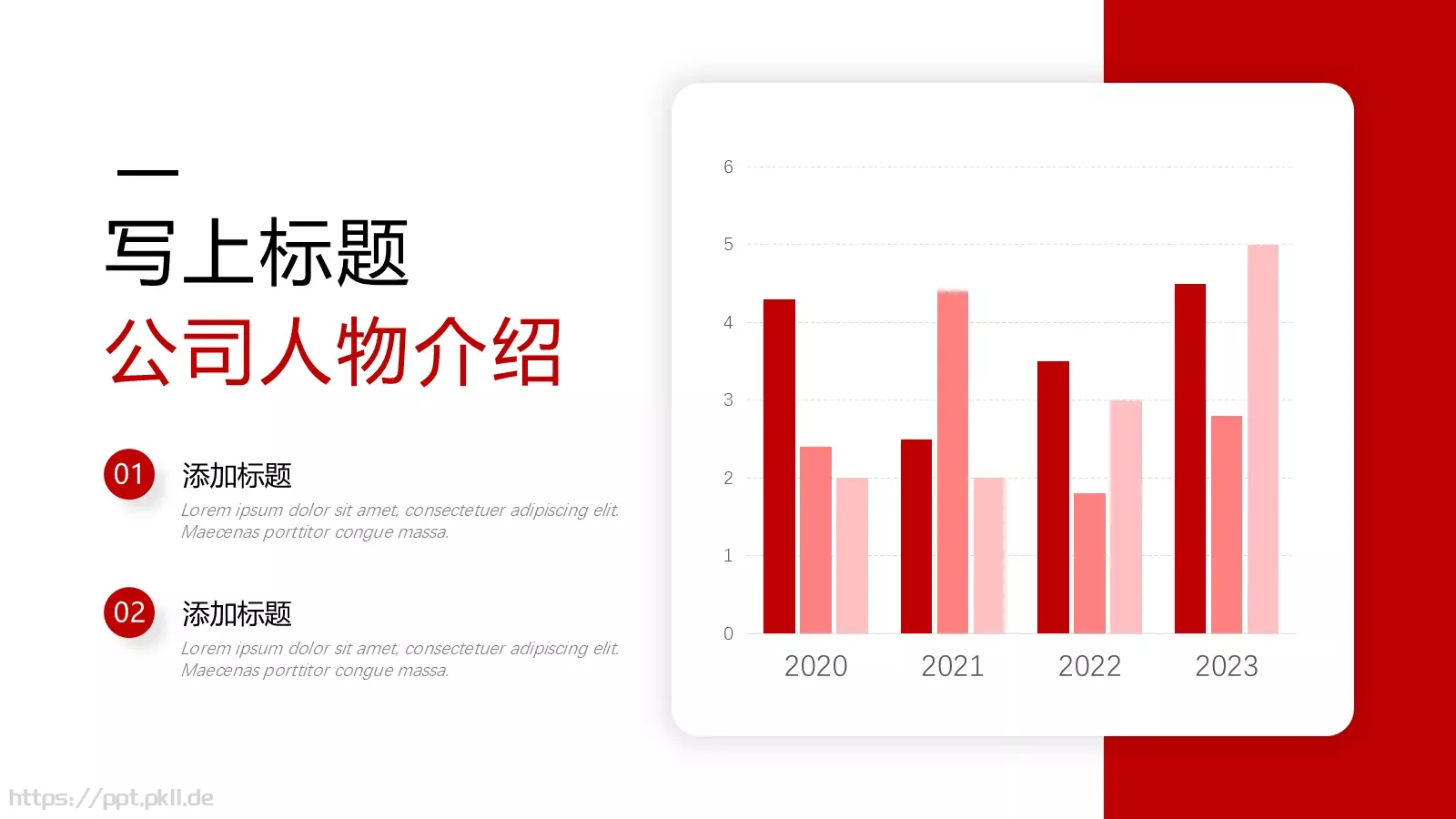 写上标题
公司人物介绍

01 添加标题
Lorem ipsum dolor sit amet, consectetuer adipiscing elit. Maecenas porttitor congue massa.

02 添加标题
Lorem ipsum dolor sit amet, consectetuer adipiscing elit. Maecenas porttitor congue massa.

6
5
4
3
2
1
0
2020
2021
2022
2023

https://ppt.pkll.de